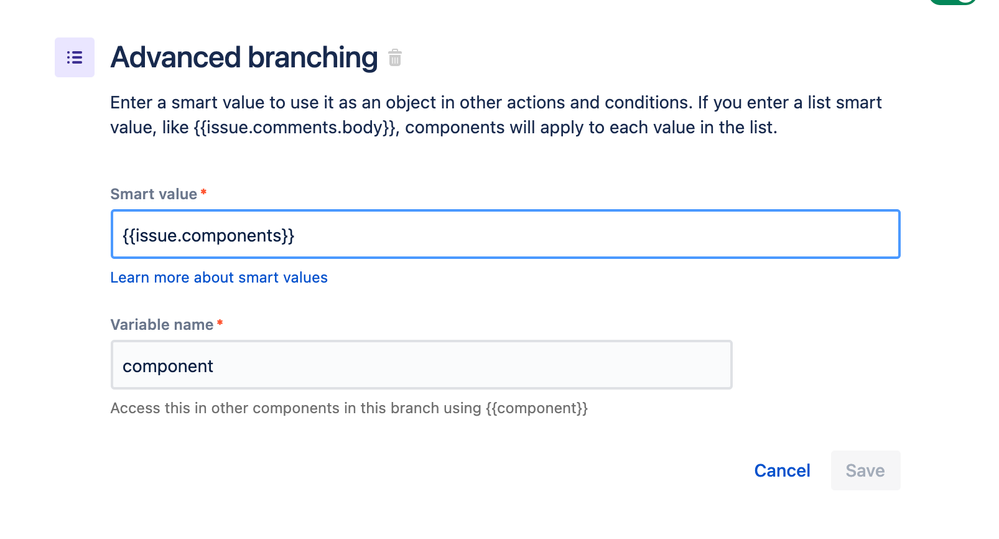 Advanced branching

Enter a smart value to use it as an object in other actions and conditions. If you enter a list smart value, like {{issue.comments.body}}, components will apply to each value in the list.

Smart value *

{{issue.components}}

Learn more about smart values

Variable name *

component

Access this in other components in this branch using {{component}}

Cancel Save